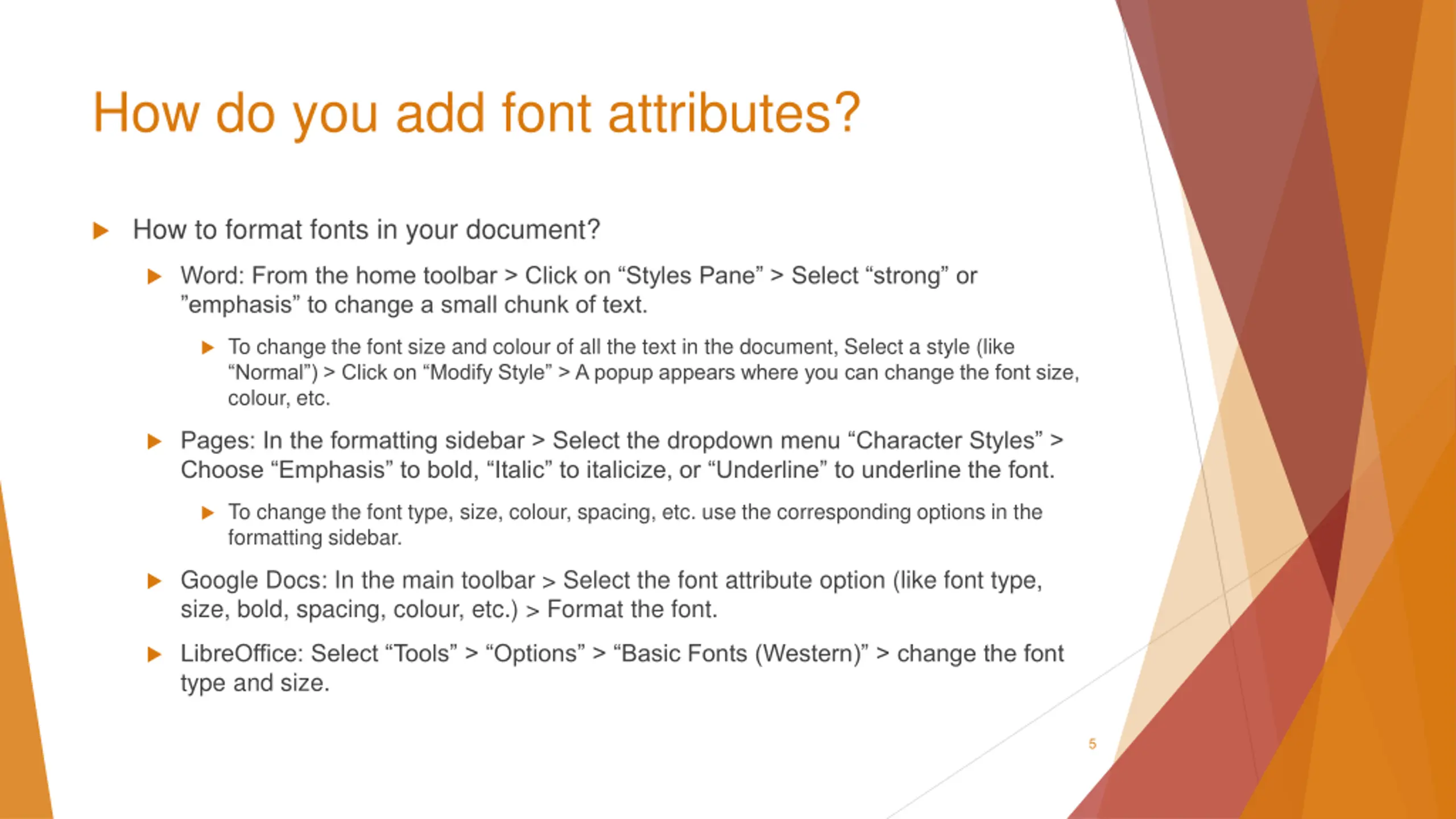 How do you add font attributes?

How to format fonts in your document?

Word: From the home toolbar > Click on “Styles Pane” > Select “strong” or ”emphasis” to change a small chunk of text.

To change the font size and colour of all the text in the document, Select a style (like “Normal”) > Click on “Modify Style” > A popup appears where you can change the font size, colour, etc.

Pages: In the formatting sidebar > Select the dropdown menu “Character Styles” > Choose “Emphasis” to bold, “Italic” to italicize, or “Underline” to underline the font.

To change the font type, size, colour, spacing, etc. use the corresponding options in the formatting sidebar.

Google Docs: In the main toolbar > Select the font attribute option (like font type, size, bold, spacing, colour, etc.) > Format the font.

LibreOffice: Select “Tools” > “Options” > “Basic Fonts (Western)” > change the font type and size.

5